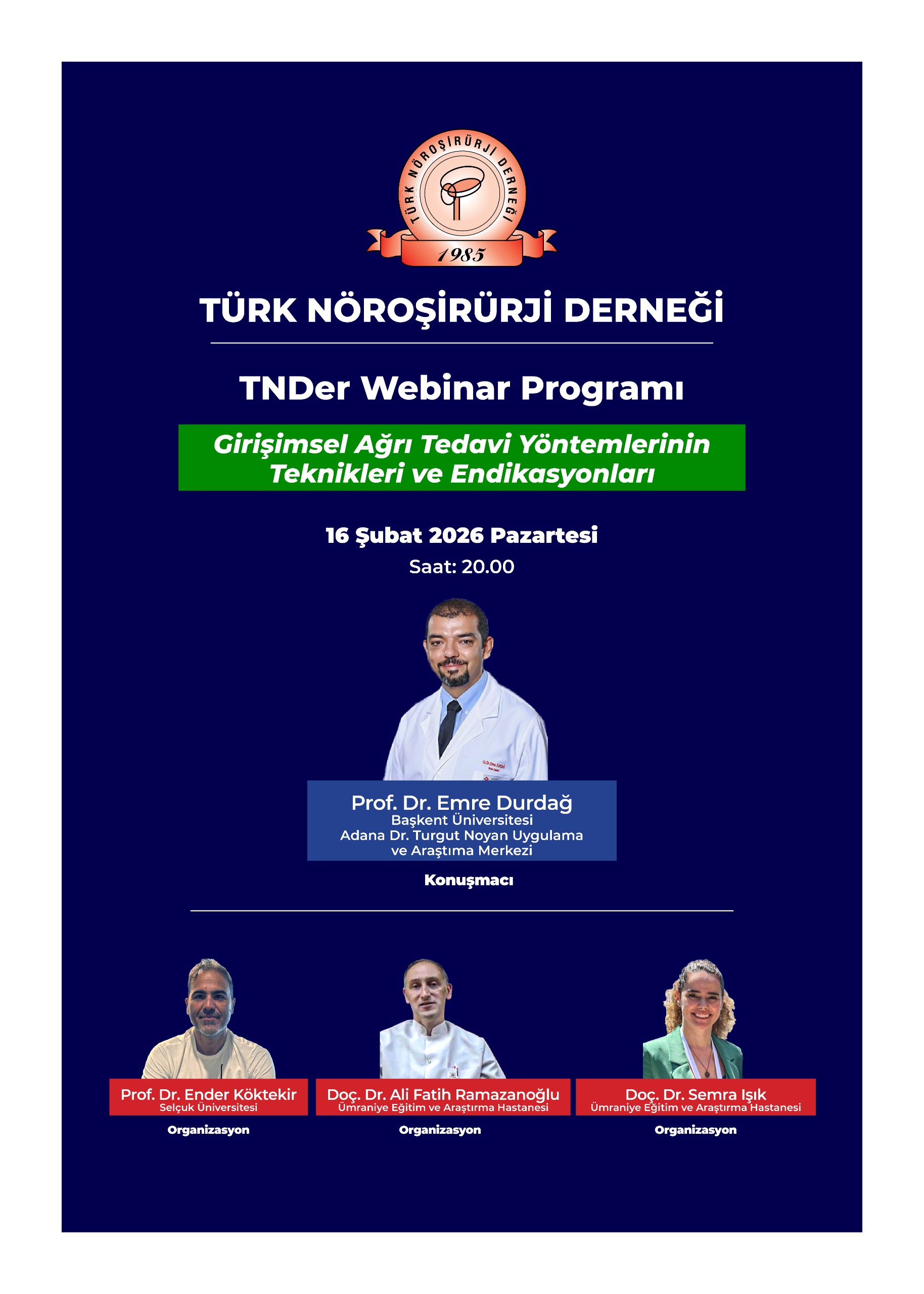 TÜRK NÖROŞİRÜRJİ DERNEĞİ
1985

TÜRK NÖROŞİRÜRJİ DERNEĞİ

TNDer Webinar Programı

Girişimsel Ağrı Tedavi Yöntemlerinin Teknikleri ve Endikasyonları

16 Şubat 2026 Pazartesi
Saat: 20.00

Prof. Dr. Emre Durdağ
Başkent Üniversitesi
Adana Dr. Turgut Noyan Uygulama ve Araştıma Merkezi

Konuşmacı

Prof. Dr. Ender Köktekir
Selçuk Üniversitesi
Organizasyon

Doç. Dr. Ali Fatih Ramazanoğlu
Ümraniye Eğitim ve Araştırma Hastanesi
Organizasyon

Doç. Dr. Semra Işık
Ümraniye Eğitim ve Araştırma Hastanesi
Organizasyon